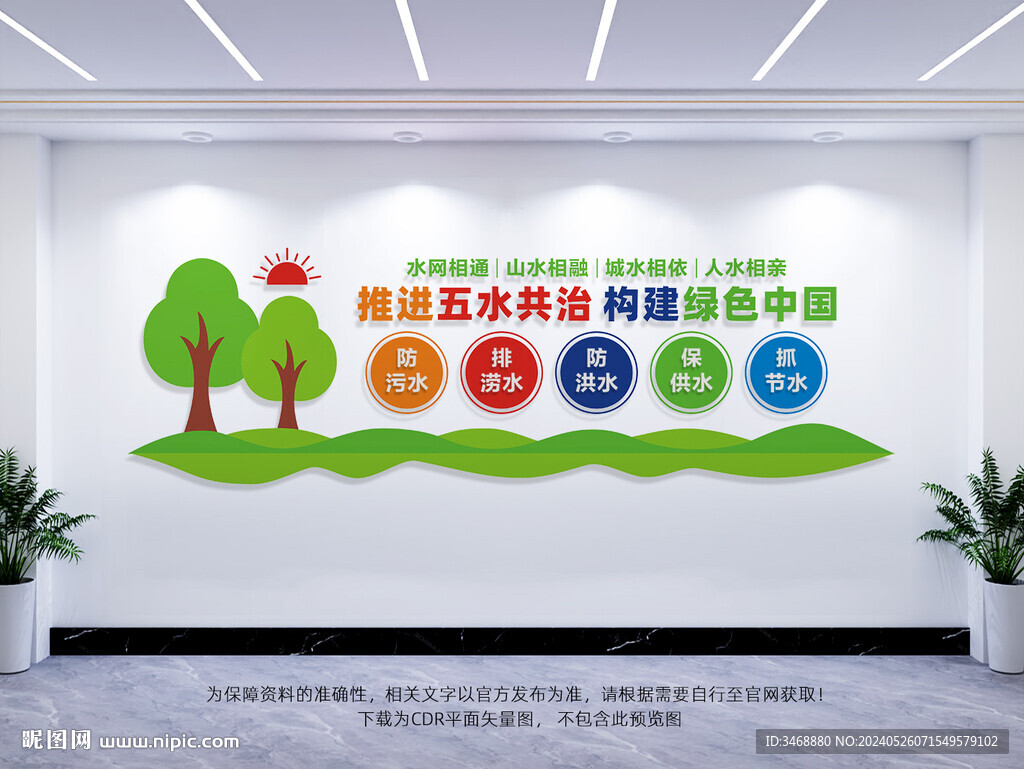 水网相通 | 山水相融 | 城水相依 | 人水相亲

推进五水共治 构建绿色中国

防污水

排涝水

防洪水

保供水

抓节水

为保障资料的准确性，相关文字以官方发布为准，请根据需要自行至官网获取！
下载为CDR平面矢量图，不包含此预览图

昵图网 www.nipic.com

ID:3468880 NO:20240526071549579102